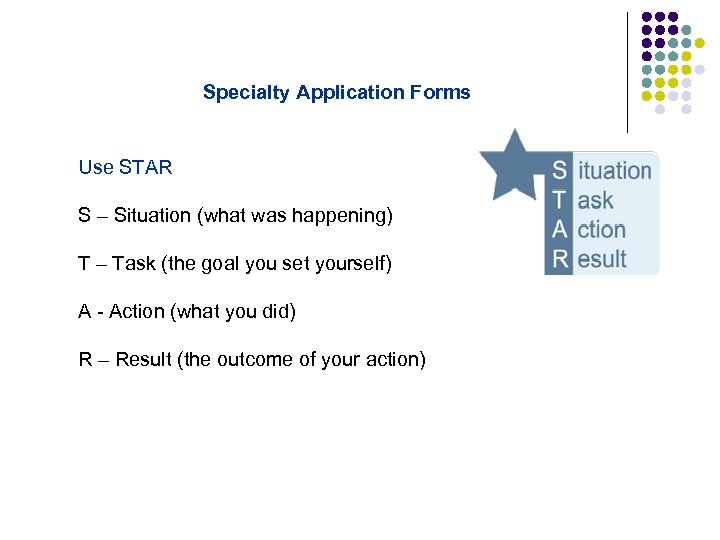 Specialty Application Forms

Use STAR

S – Situation (what was happening)

T – Task (the goal you set yourself)

A - Action (what you did)

R – Result (the outcome of your action)

S ituation
T ask
A ction
R esult